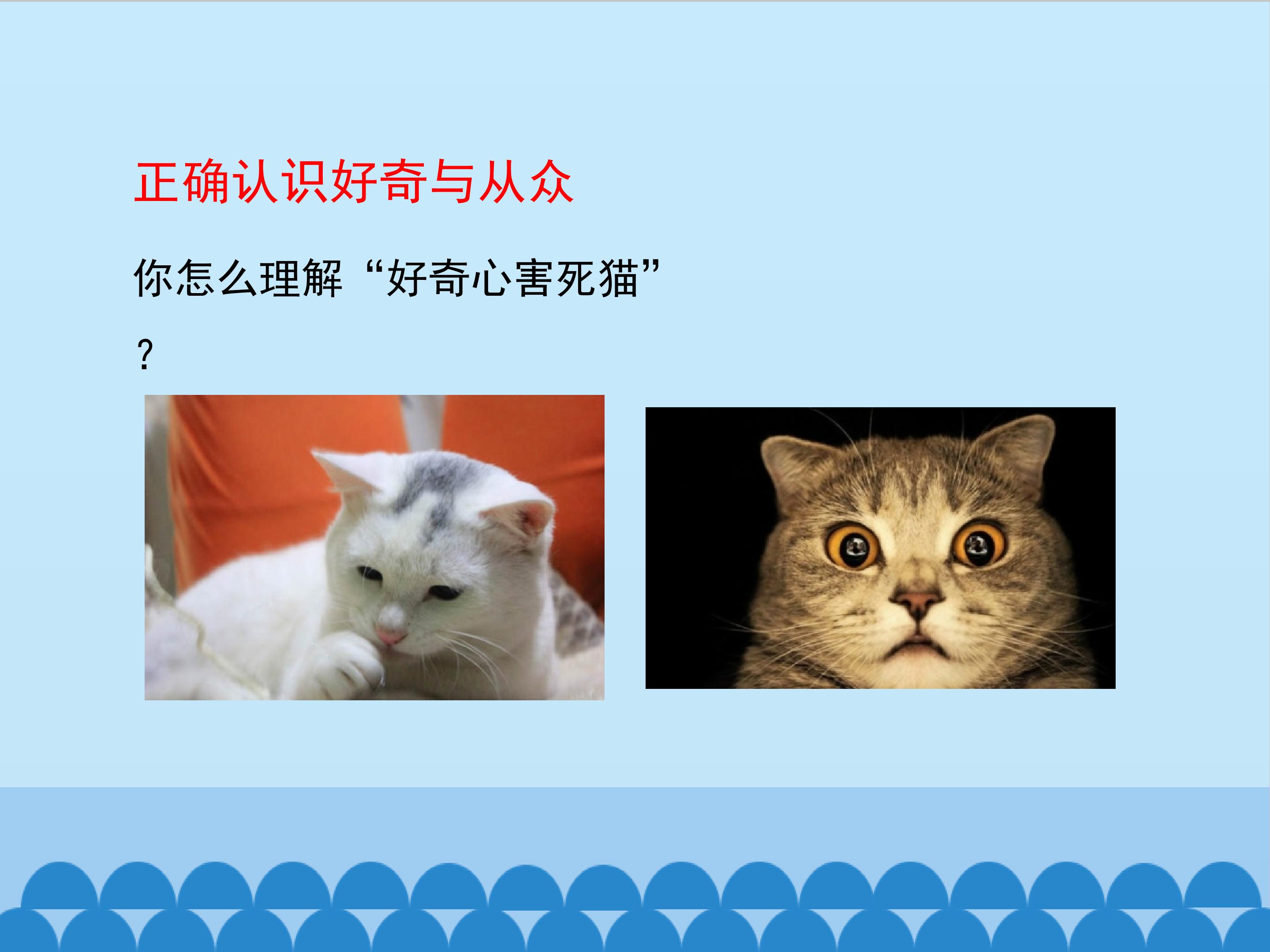 正确认识好奇与从众

你怎么理解“好奇心害死猫”？